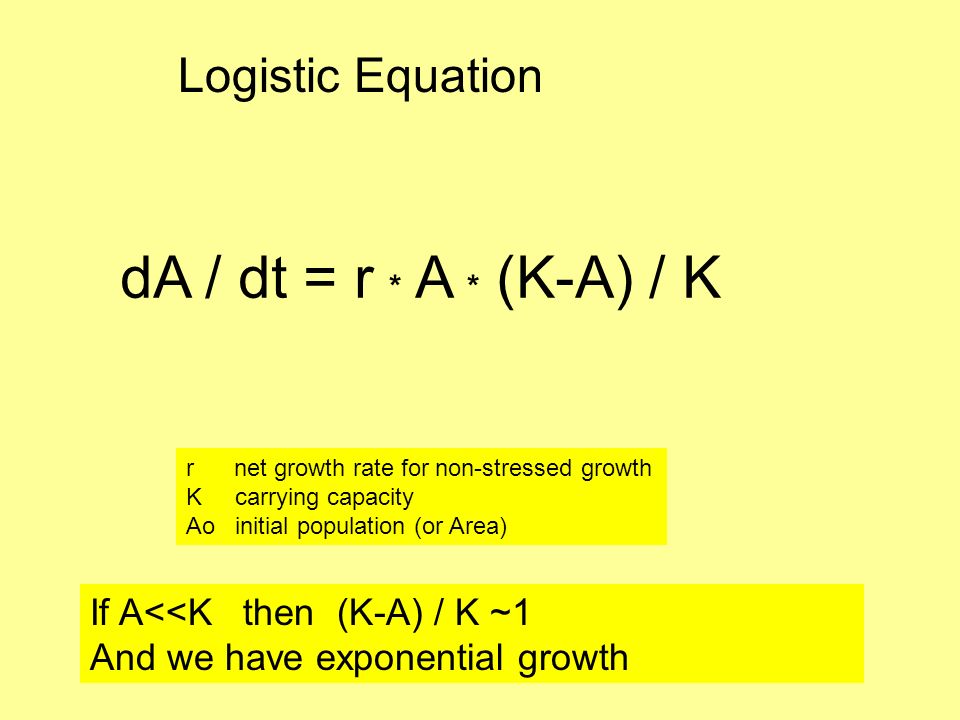 Logistic Equation

$dA / dt = r * A * (K-A) / K$

r net growth rate for non-stressed growth
K carrying capacity
Ao initial population (or Area)

If A<<K then (K-A) / K ~1
And we have exponential growth